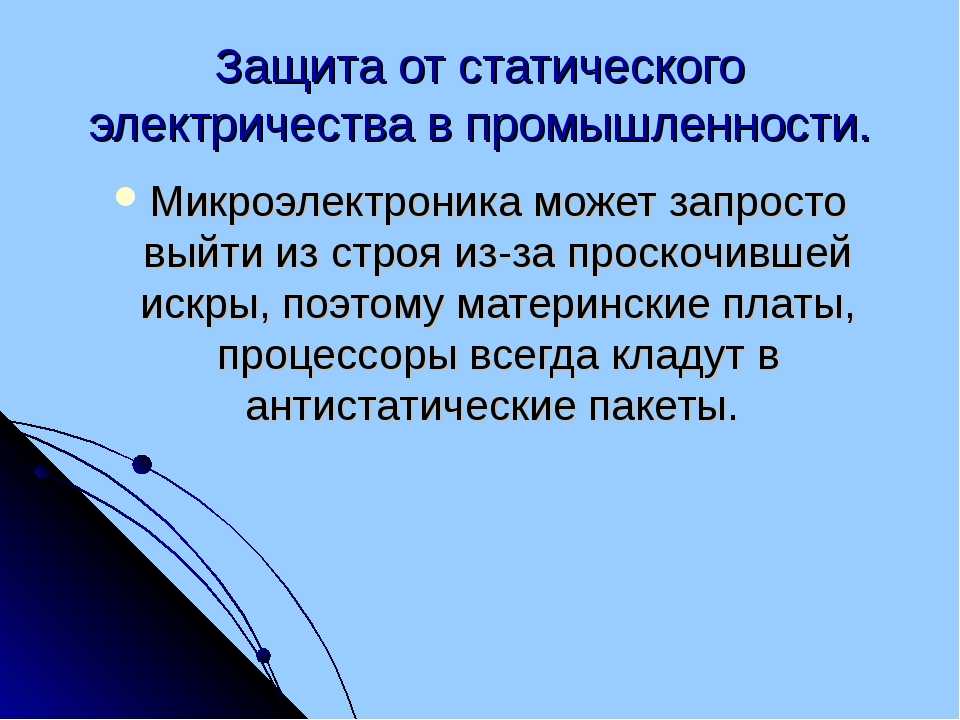 Защита от статического электричества в промышленности.

Микроэлектроника может запросто выйти из строя из-за проскочившей искры, поэтому материнские платы, процессоры всегда кладут в антистатические пакеты.